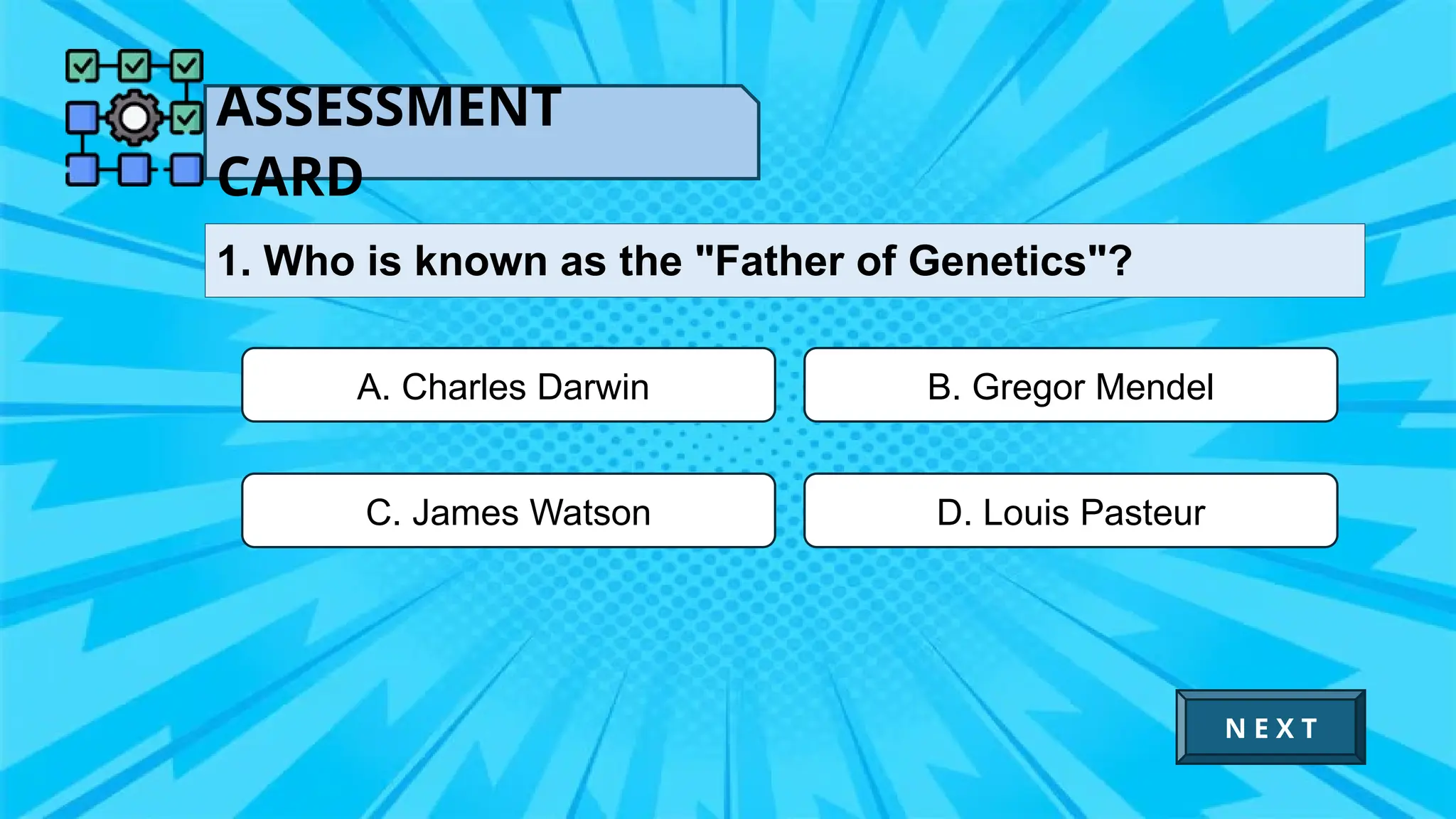 ASSESSMENT CARD

1. Who is known as the "Father of Genetics"?

A. Charles Darwin

B. Gregor Mendel

C. James Watson

D. Louis Pasteur

NEXT